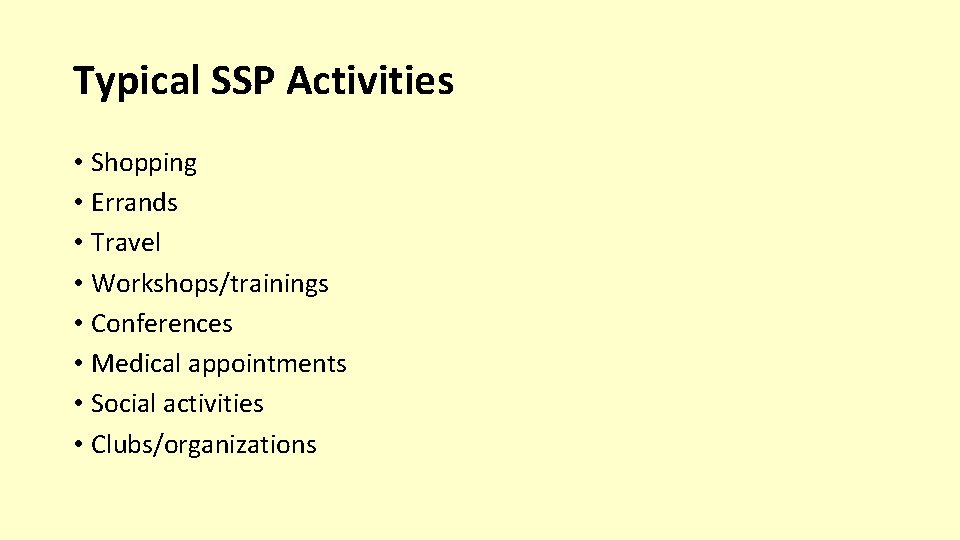 Typical SSP Activities

• Shopping
• Errands
• Travel
• Workshops/trainings
• Conferences
• Medical appointments
• Social activities
• Clubs/organizations